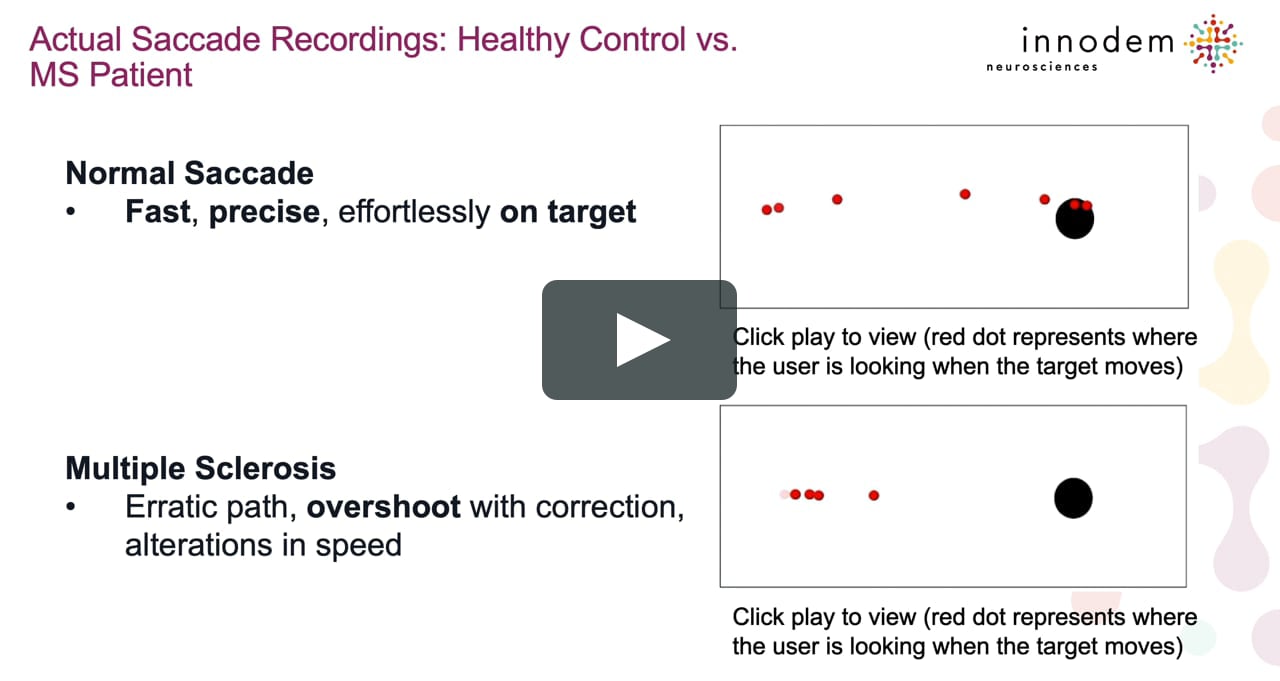 Actual Saccade Recordings: Healthy Control vs. MS Patient

innodem neurosciences

Normal Saccade
• Fast, precise, effortlessly on target

Click play to view (red dot represents where the user is looking when the target moves)

Multiple Sclerosis
• Erratic path, overshoot with correction, alterations in speed

Click play to view (red dot represents where the user is looking when the target moves)